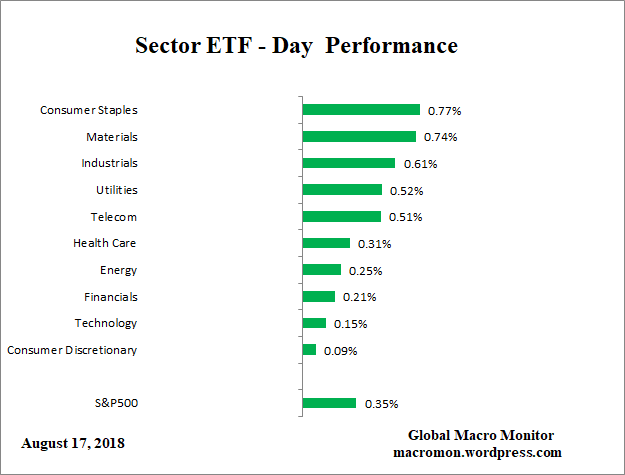 Sector ETF - Day Performance

Consumer Staples 0.77%
Materials 0.74%
Industrials 0.61%
Utilities 0.52%
Telecom 0.51%
Health Care 0.31%
Energy 0.25%
Financials 0.21%
Technology 0.15%
Consumer Discretionary 0.09%

S&P500 0.35%

August 17, 2018

Global Macro Monitor
macromon.wordpress.com